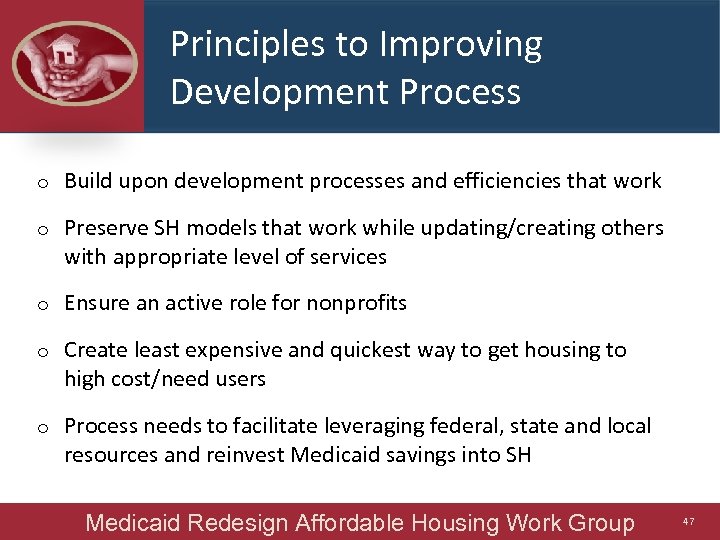 Principles to Improving Development Process

o Build upon development processes and efficiencies that work

o Preserve SH models that work while updating/creating others with appropriate level of services

o Ensure an active role for nonprofits

o Create least expensive and quickest way to get housing to high cost/need users

o Process needs to facilitate leveraging federal, state and local resources and reinvest Medicaid savings into SH

Medicaid Redesign Affordable Housing Work Group

47